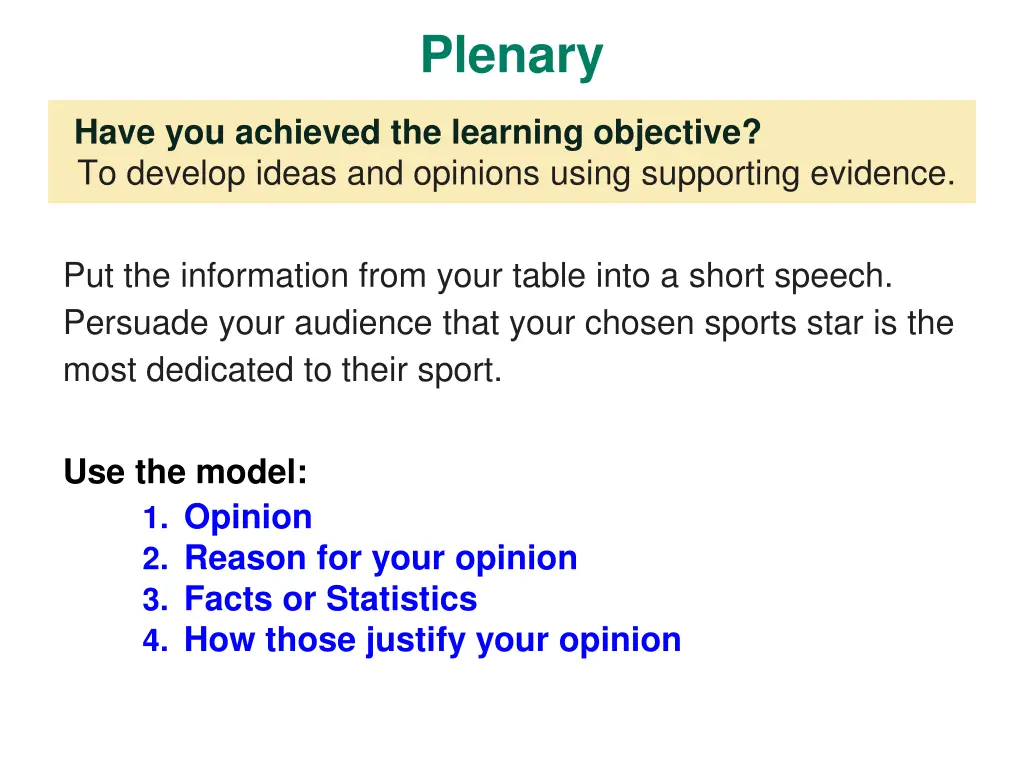 Plenary

Have you achieved the learning objective?
To develop ideas and opinions using supporting evidence.

Put the information from your table into a short speech. Persuade your audience that your chosen sports star is the most dedicated to their sport.

Use the model:
1. Opinion
2. Reason for your opinion
3. Facts or Statistics
4. How those justify your opinion